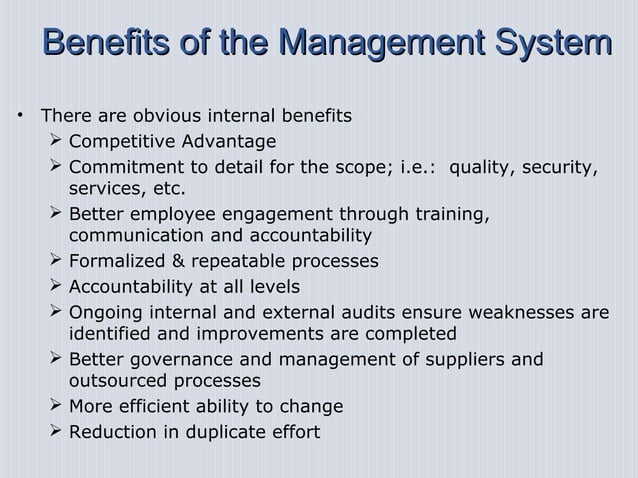 Benefits of the Management System

• There are obvious internal benefits
  ➢ Competitive Advantage
  ➢ Commitment to detail for the scope; i.e.: quality, security, services, etc.
  ➢ Better employee engagement through training, communication and accountability
  ➢ Formalized & repeatable processes
  ➢ Accountability at all levels
  ➢ Ongoing internal and external audits ensure weaknesses are identified and improvements are completed
  ➢ Better governance and management of suppliers and outsourced processes
  ➢ More efficient ability to change
  ➢ Reduction in duplicate effort